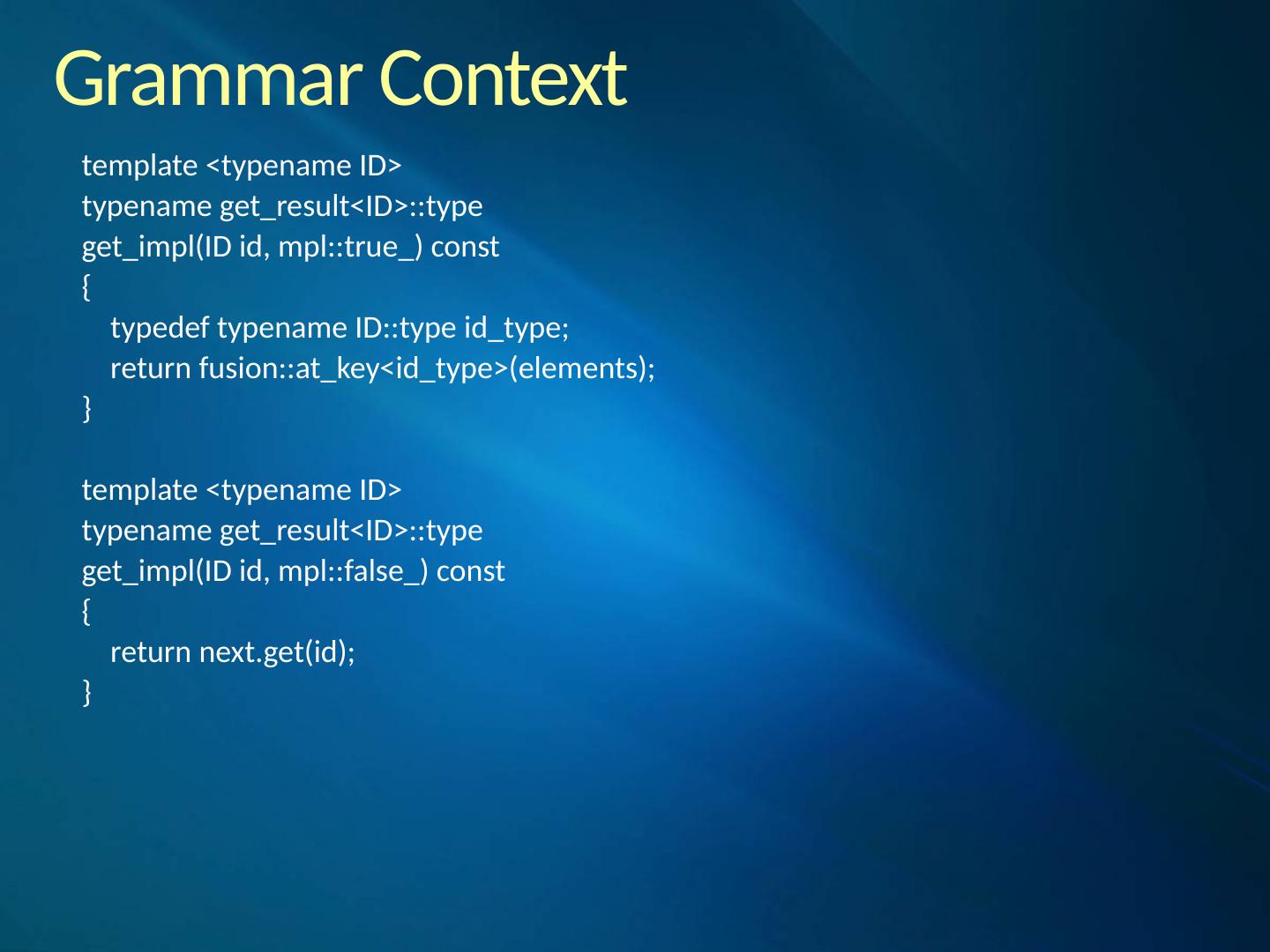 Grammar Context

template <typename ID>
typename get_result<ID>::type
get_impl(ID id, mpl::true_) const
{
    typedef typename ID::type id_type;
    return fusion::at_key<id_type>(elements);
}

template <typename ID>
typename get_result<ID>::type
get_impl(ID id, mpl::false_) const
{
    return next.get(id);
}